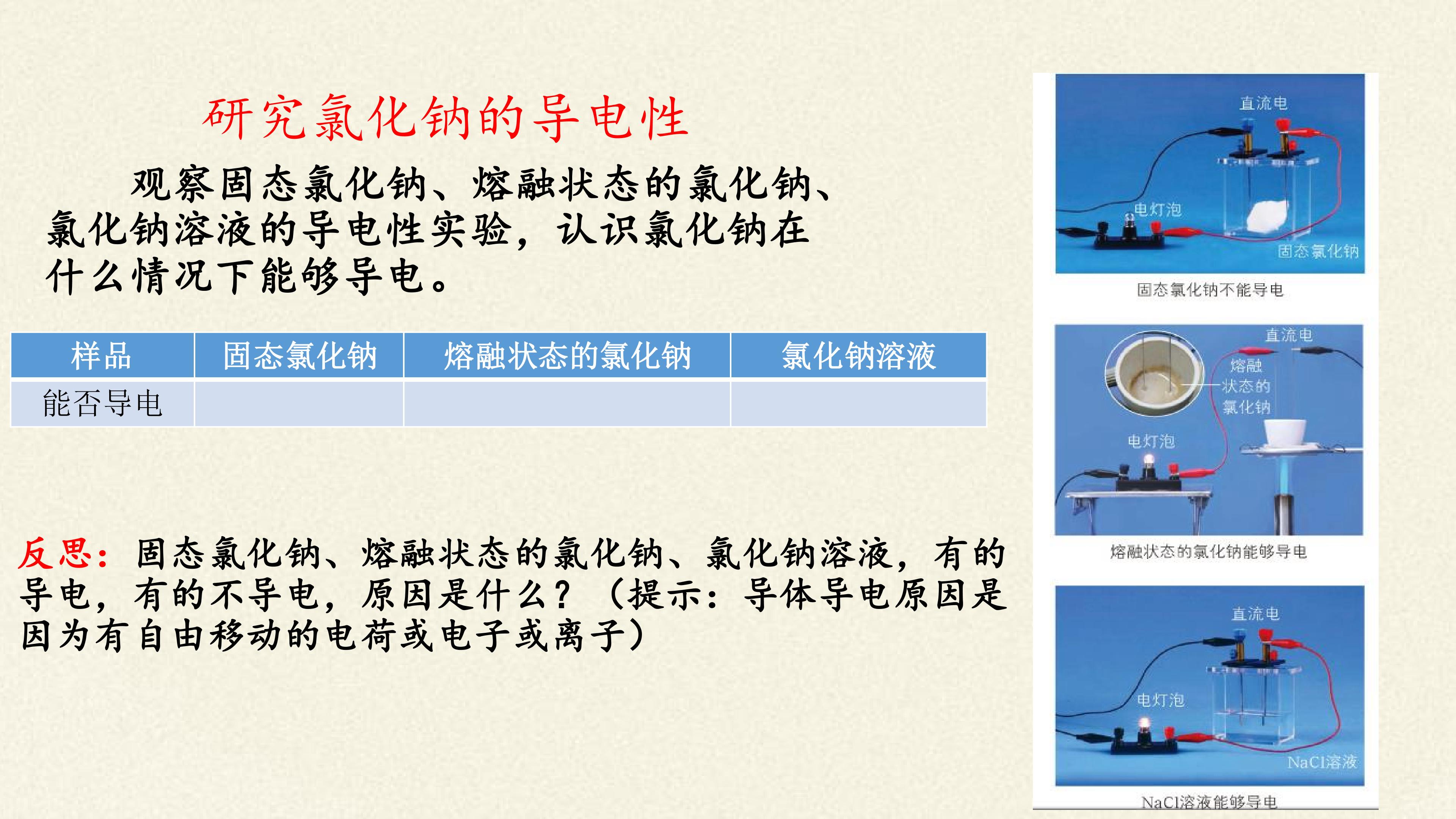 研究氯化钠的导电性

观察固态氯化钠、熔融状态的氯化钠、氯化钠溶液的导电性实验，认识氯化钠在什么情况下能够导电。

| 样品 | 固态氯化钠 | 熔融状态的氯化钠 | 氯化钠溶液 |
|---|---|---|---|
| 能否导电 | | | |

反思：固态氯化钠、熔融状态的氯化钠、氯化钠溶液，有的导电，有的不导电，原因是什么？（提示：导体导电原因是因为有自由移动的电荷或电子或离子）

直流电
电灯泡
固态氯化钠
固态氯化钠不能导电

直流电
熔融状态的氯化钠
电灯泡
熔融状态的氯化钠能够导电

直流电
电灯泡
NaCl溶液
NaCl溶液能够导电